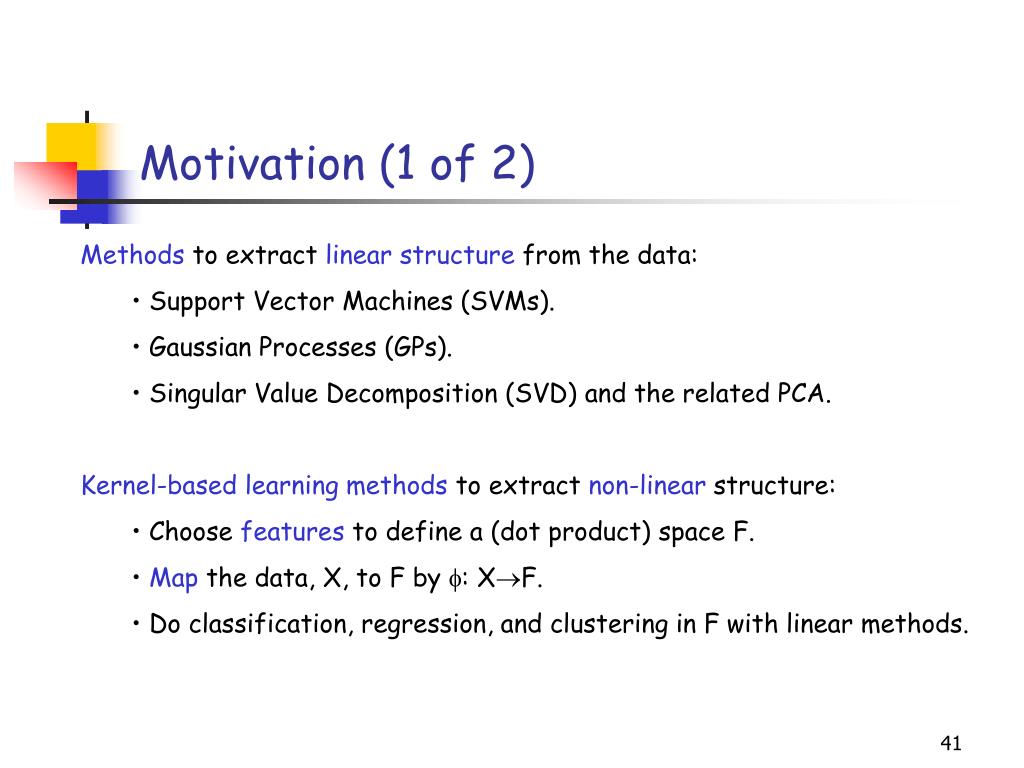 Motivation (1 of 2)

Methods to extract linear structure from the data:

• Support Vector Machines (SVMs).

• Gaussian Processes (GPs).

• Singular Value Decomposition (SVD) and the related PCA.

Kernel-based learning methods to extract non-linear structure:

• Choose features to define a (dot product) space F.

• Map the data, X, to F by $\phi$: X$\rightarrow$F.

• Do classification, regression, and clustering in F with linear methods.

41